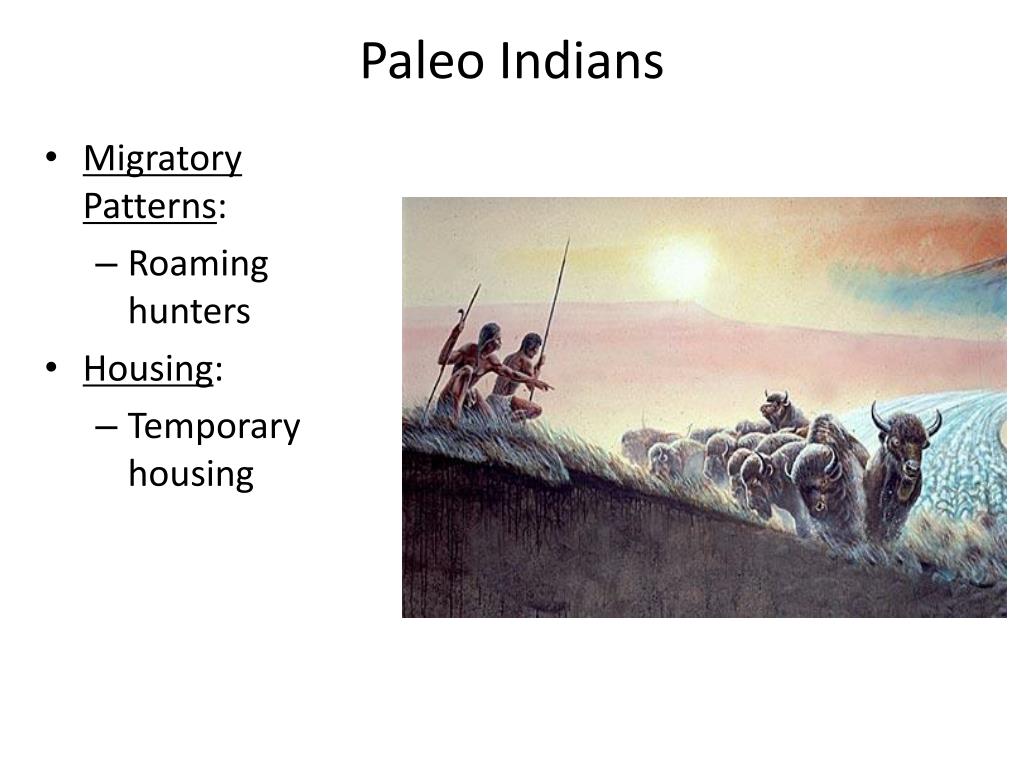 Paleo Indians

• Migratory Patterns:
– Roaming hunters
• Housing:
– Temporary housing